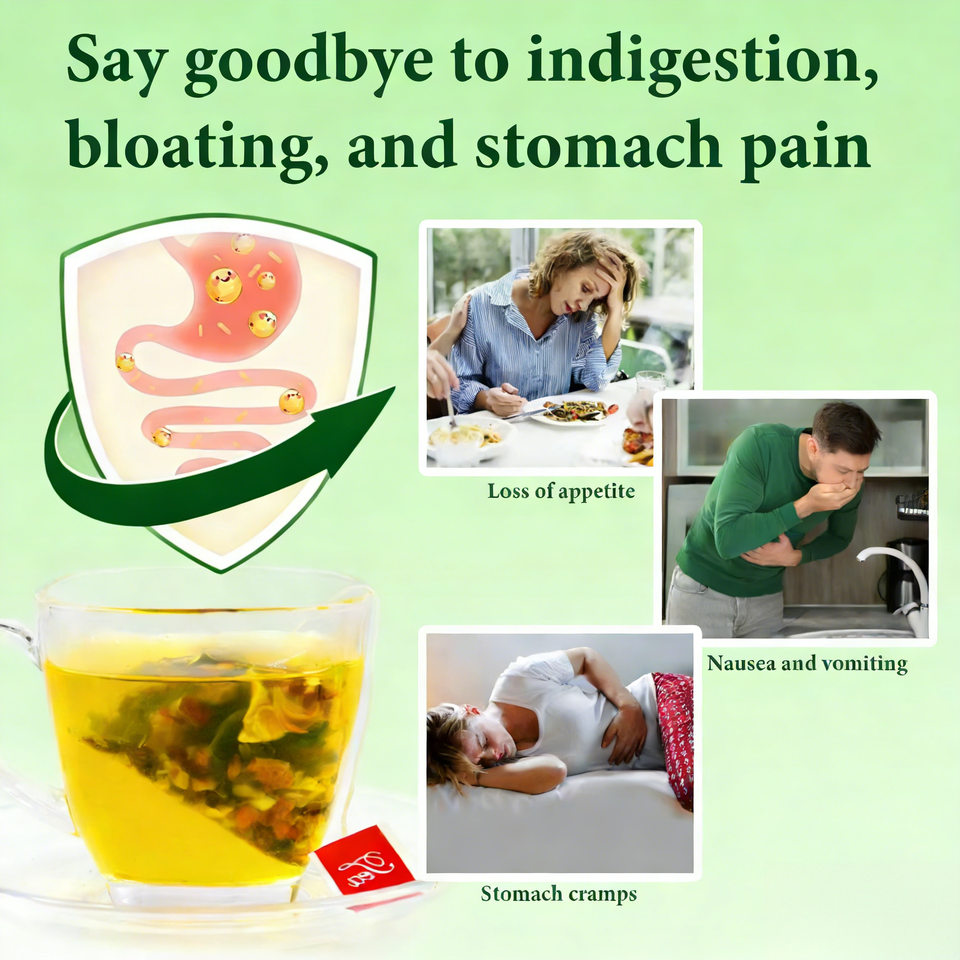 Say goodbye to indigestion, bloating, and stomach pain

Loss of appetite

Nausea and vomiting

Stomach cramps

Tea